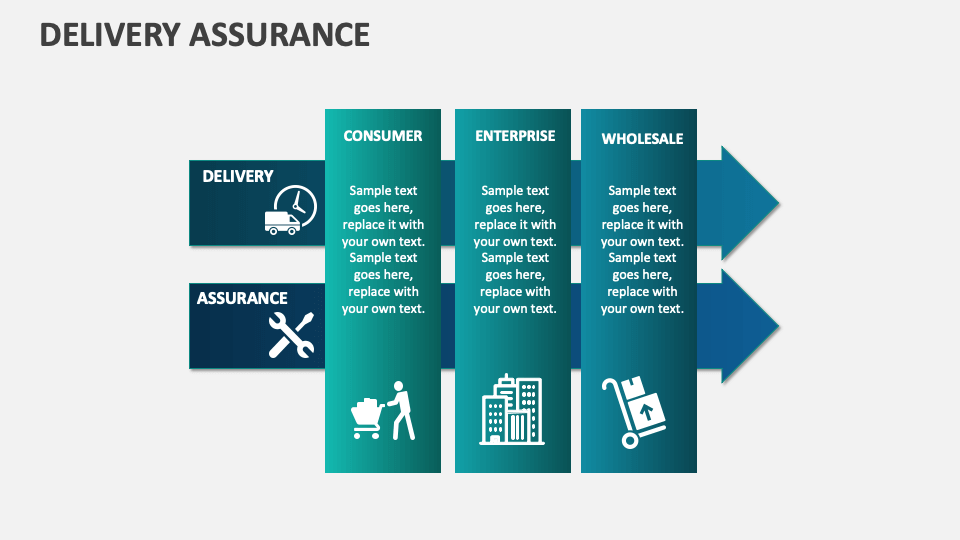 DELIVERY ASSURANCE

DELIVERY

ASSURANCE

CONSUMER

Sample text goes here, replace it with your own text. Sample text goes here, replace with your own text.

ENTERPRISE

Sample text goes here, replace it with your own text. Sample text goes here, replace with your own text.

WHOLESALE

Sample text goes here, replace it with your own text. Sample text goes here, replace with your own text.